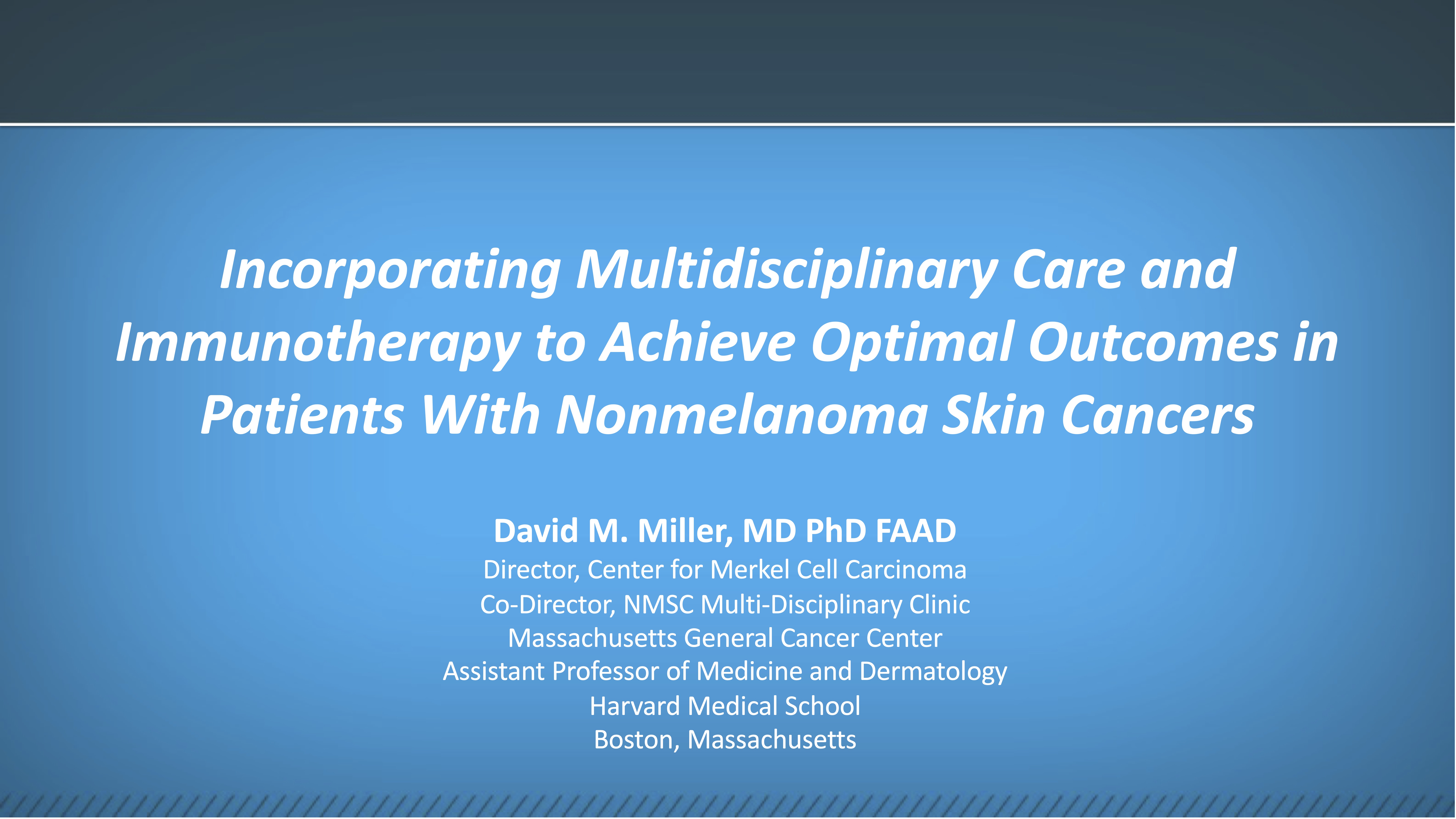 Incorporating Multidisciplinary Care and Immunotherapy to Achieve Optimal Outcomes in Patients With Nonmelanoma Skin Cancers

David M. Miller, MD PhD FAAD
Director, Center for Merkel Cell Carcinoma
Co-Director, NMSC Multi-Disciplinary Clinic
Massachusetts General Cancer Center
Assistant Professor of Medicine and Dermatology
Harvard Medical School
Boston, Massachusetts